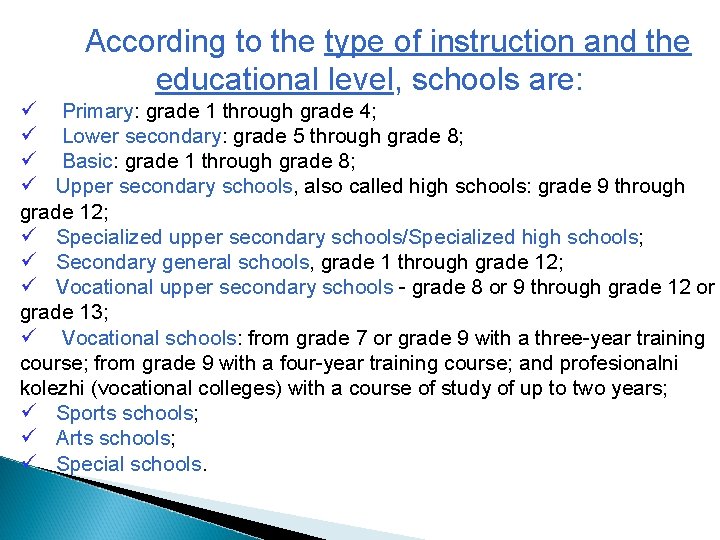 According to the type of instruction and the educational level, schools are:

✓ Primary: grade 1 through grade 4;
✓ Lower secondary: grade 5 through grade 8;
✓ Basic: grade 1 through grade 8;
✓ Upper secondary schools, also called high schools: grade 9 through grade 12;
✓ Specialized upper secondary schools/Specialized high schools;
✓ Secondary general schools, grade 1 through grade 12;
✓ Vocational upper secondary schools - grade 8 or 9 through grade 12 or grade 13;
✓ Vocational schools: from grade 7 or grade 9 with a three-year training course; from grade 9 with a four-year training course; and profesionalni kolezhi (vocational colleges) with a course of study of up to two years;
✓ Sports schools;
✓ Arts schools;
✓ Special schools.